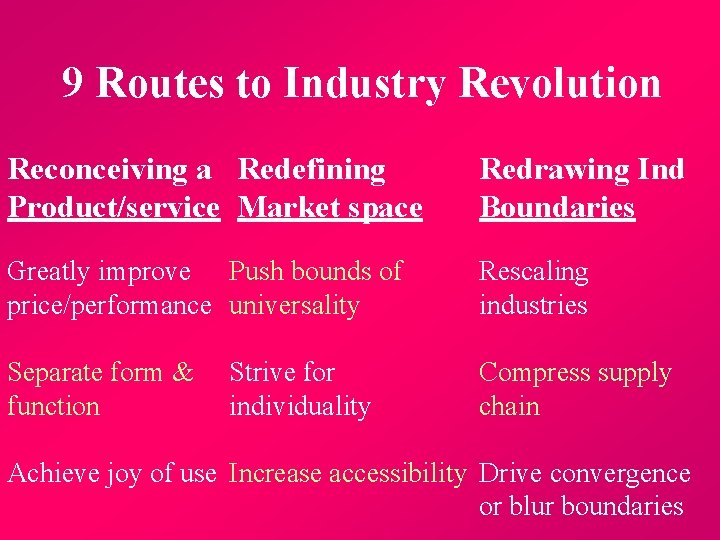 9 Routes to Industry Revolution

| Reconceiving a Product/service | Redefining Market space | Redrawing Ind Boundaries |
|---|---|---|
| Greatly improve price/performance | Push bounds of universality | Rescaling industries |
| Separate form & function | Strive for individuality | Compress supply chain |
| Achieve joy of use | Increase accessibility | Drive convergence or blur boundaries |